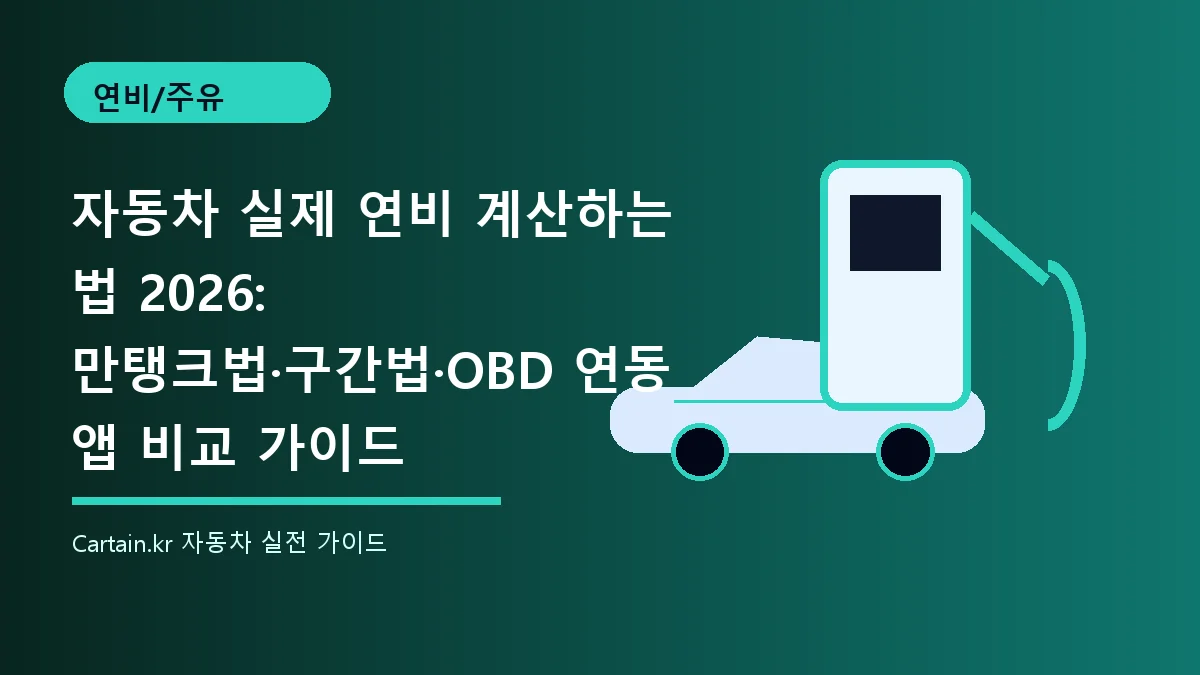 연비/주유

자동차 실제 연비 계산하는 법 2026: 만탱크법·구간법·OBD 연동 앱 비교 가이드

Cartain.kr 자동차 실전 가이드